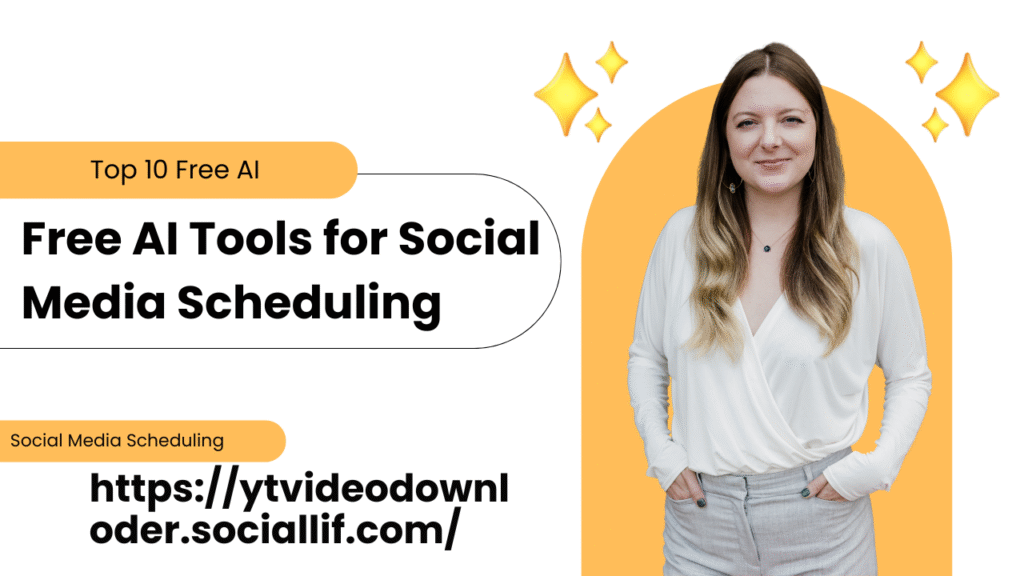 Top 10 Free AI

Free AI Tools for Social Media Scheduling

Social Media Scheduling

https://ytvideodownloder.sociallif.com/